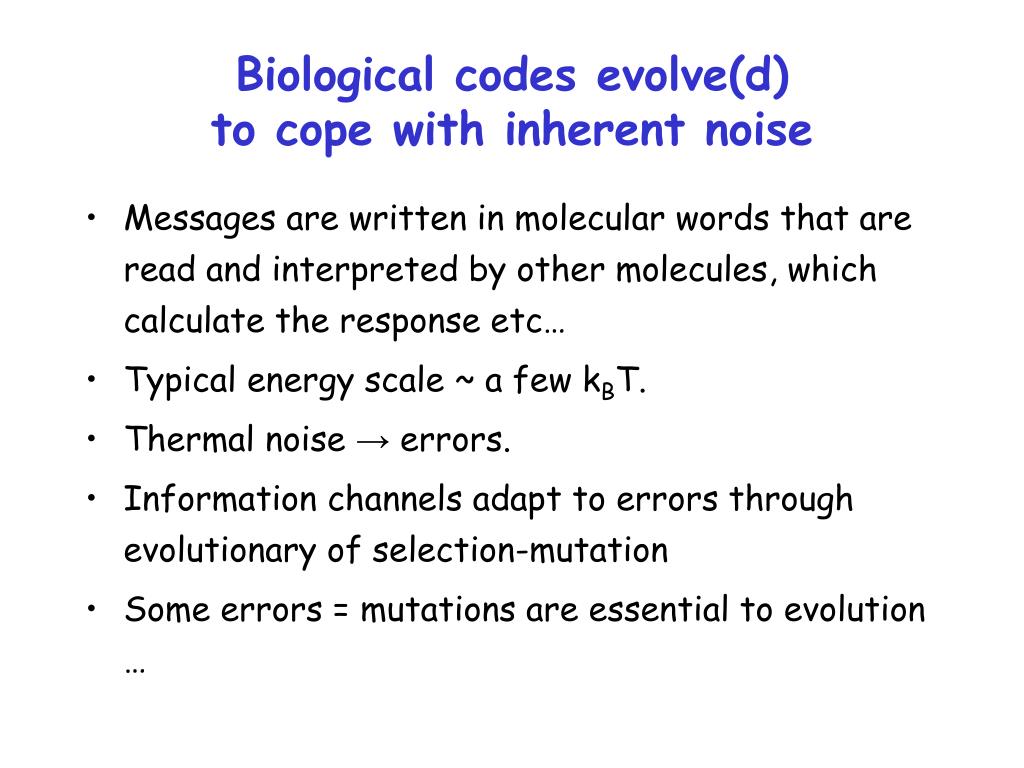 Biological codes evolve(d)
to cope with inherent noise

• Messages are written in molecular words that are read and interpreted by other molecules, which calculate the response etc…
• Typical energy scale ~ a few $k_BT$.
• Thermal noise → errors.
• Information channels adapt to errors through evolutionary of selection-mutation
• Some errors = mutations are essential to evolution …